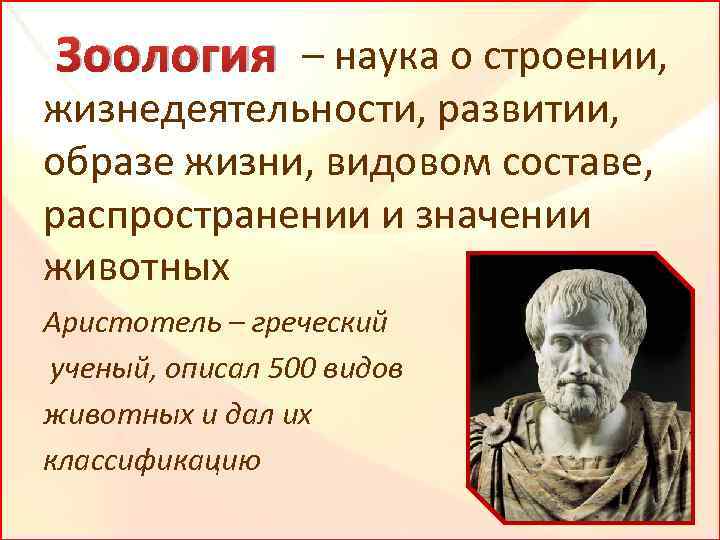 Зоология – наука о строении, жизнедеятельности, развитии, образе жизни, видовом составе, распространении и значении животных

Аристотель – греческий ученый, описал 500 видов животных и дал их классификацию